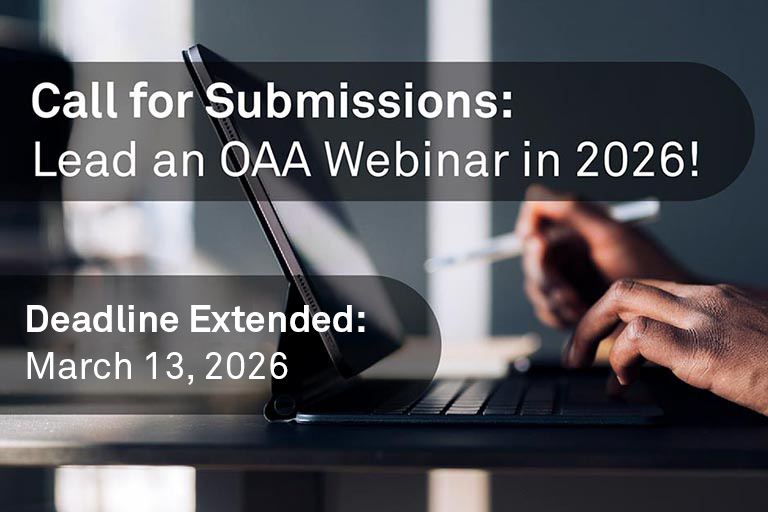 Call for Submissions:
Lead an OAA Webinar in 2026!

Deadline Extended:
March 13, 2026